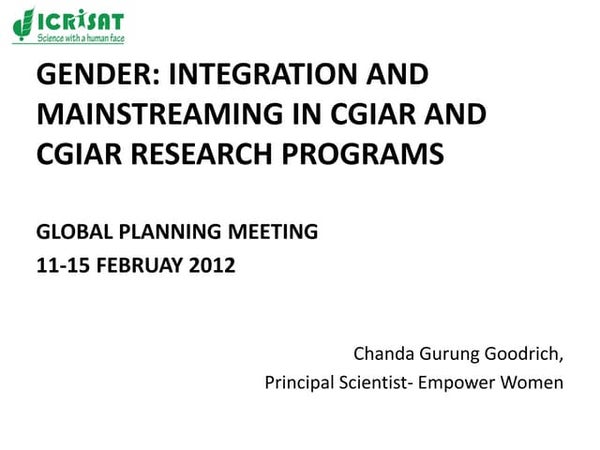 ICRISAT
Science with a human face

GENDER: INTEGRATION AND MAINSTREAMING IN CGIAR AND CGIAR RESEARCH PROGRAMS

GLOBAL PLANNING MEETING
11-15 FEBRUAY 2012

Chanda Gurung Goodrich,
Principal Scientist- Empower Women